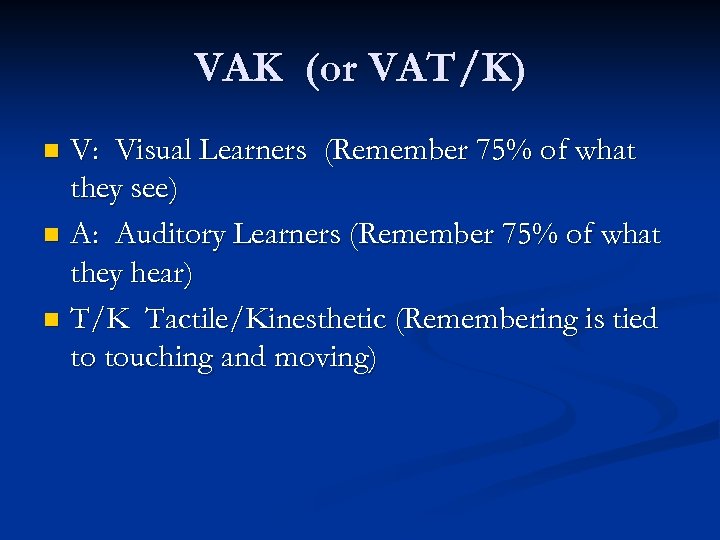 VAK (or VAT/K)

V: Visual Learners (Remember 75% of what they see)

A: Auditory Learners (Remember 75% of what they hear)

T/K Tactile/Kinesthetic (Remembering is tied to touching and moving)